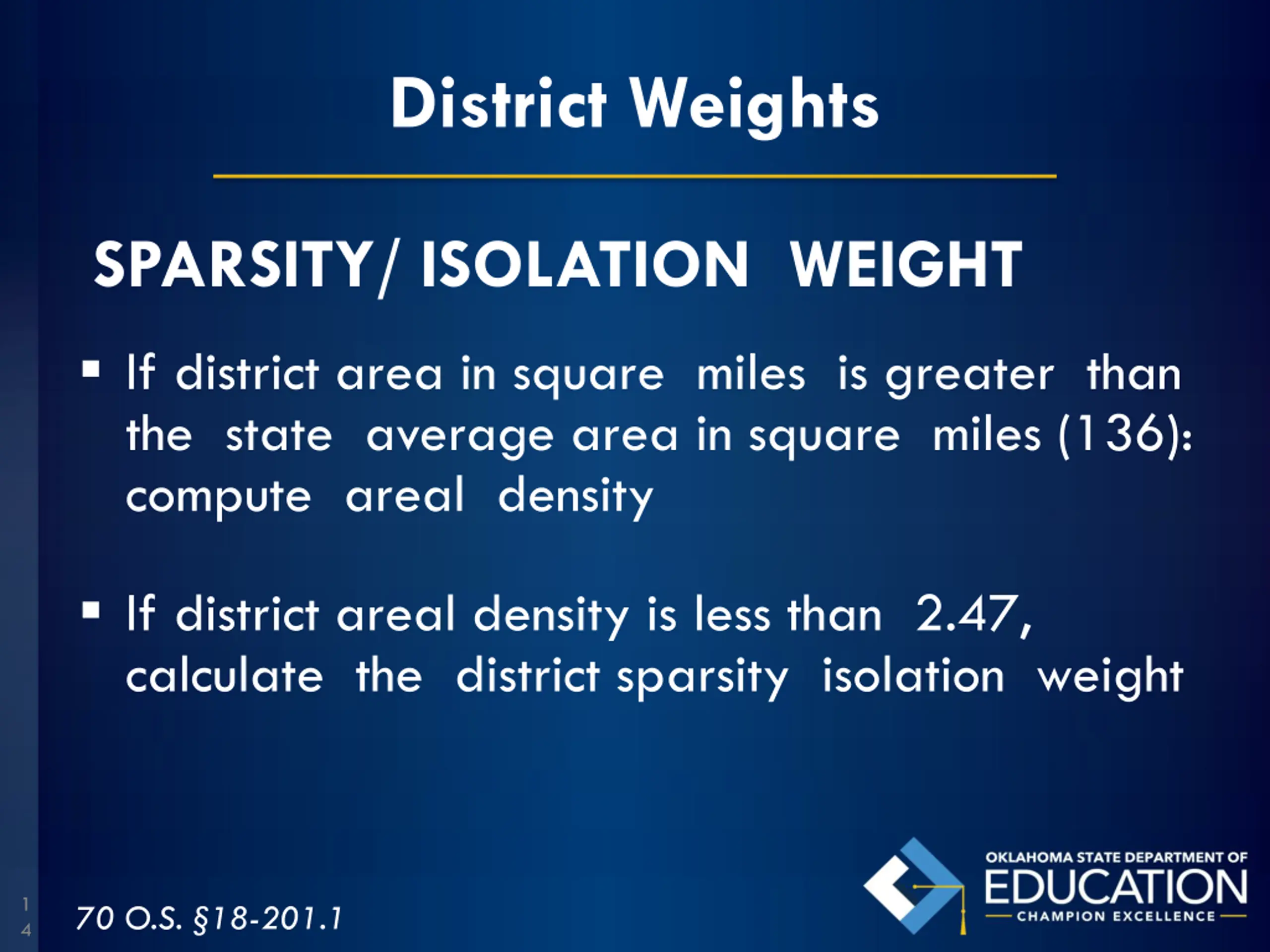 District Weights

SPARSITY/ ISOLATION WEIGHT

▪ If district area in square miles is greater than the state average area in square miles (136): compute areal density

▪ If district areal density is less than 2.47, calculate the district sparsity isolation weight

14

70 O.S. §18-201.1

OKLAHOMA STATE DEPARTMENT OF EDUCATION CHAMPION EXCELLENCE